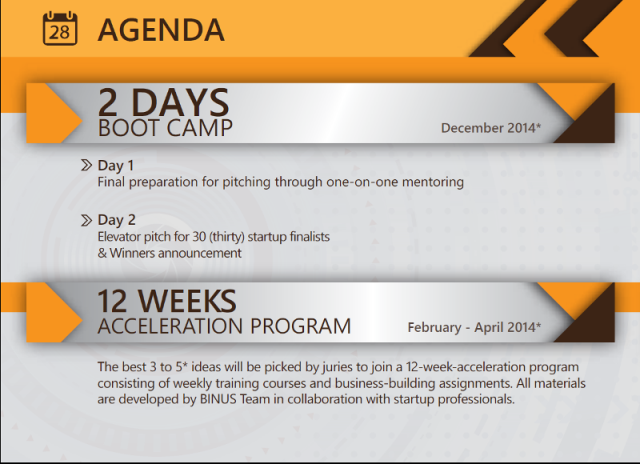 28 AGENDA

2 DAYS
BOOT CAMP
December 2014*

Day 1
Final preparation for pitching through one-on-one mentoring

Day 2
Elevator pitch for 30 (thirty) startup finalists & Winners announcement

12 WEEKS
ACCELERATION PROGRAM
February - April 2014*

The best 3 to 5* ideas will be picked by juries to join a 12-week-acceleration program consisting of weekly training courses and business-building assignments. All materials are developed by BINUS Team in collaboration with startup professionals.